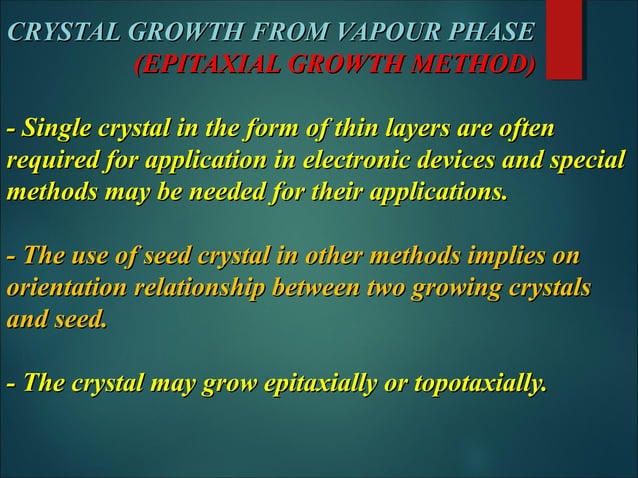 CRYSTAL GROWTH FROM VAPOUR PHASE
(EPITAXIAL GROWTH METHOD)

- Single crystal in the form of thin layers are often required for application in electronic devices and special methods may be needed for their applications.

- The use of seed crystal in other methods implies on orientation relationship between two growing crystals and seed.

- The crystal may grow epitaxially or topotaxially.